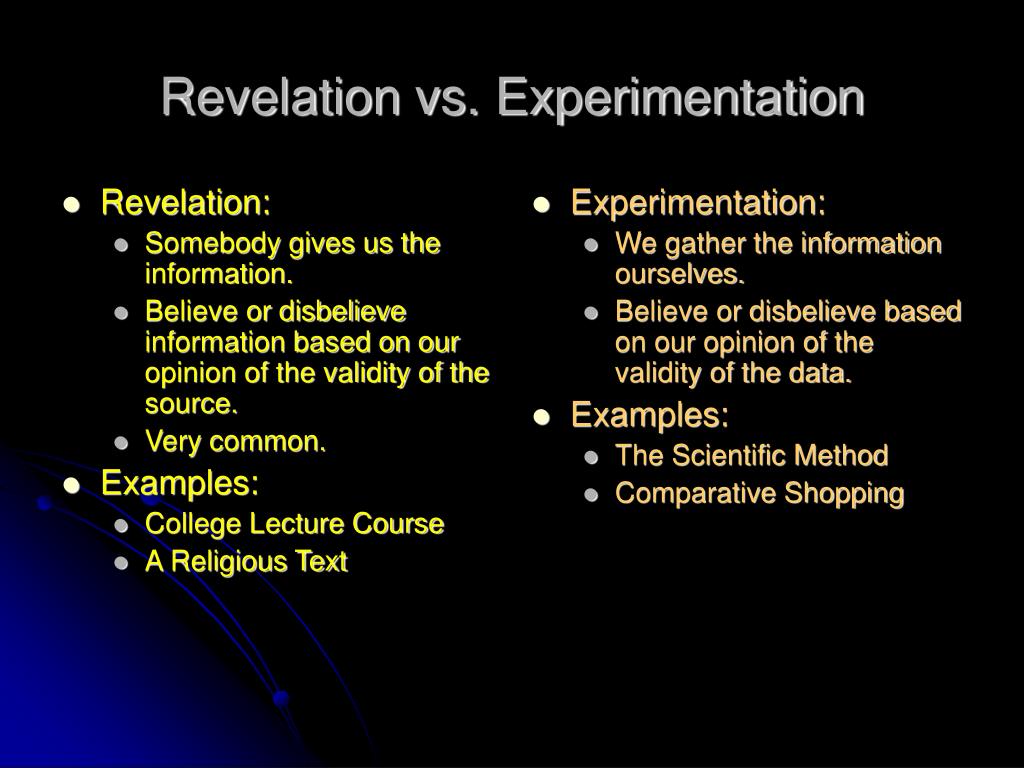 Revelation vs. Experimentation

- Revelation:
  - Somebody gives us the information.
  - Believe or disbelieve information based on our opinion of the validity of the source.
  - Very common.
- Examples:
  - College Lecture Course
  - A Religious Text

- Experimentation:
  - We gather the information ourselves.
  - Believe or disbelieve based on our opinion of the validity of the data.
- Examples:
  - The Scientific Method
  - Comparative Shopping